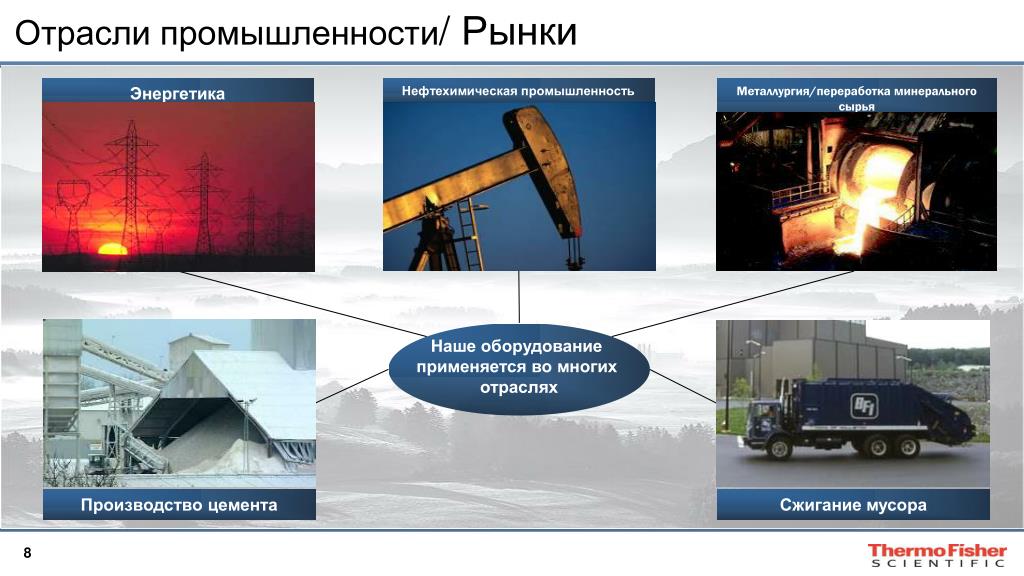 Отрасли промышленности/ Рынки

Энергетика

Нефтехимическая промышленность

Металлургия/переработка минерального сырья

Наше оборудование применяется во многих отраслях

BFI

Производство цемента

Сжигание мусора

8

ThermoFisher
SCIENTIFIC